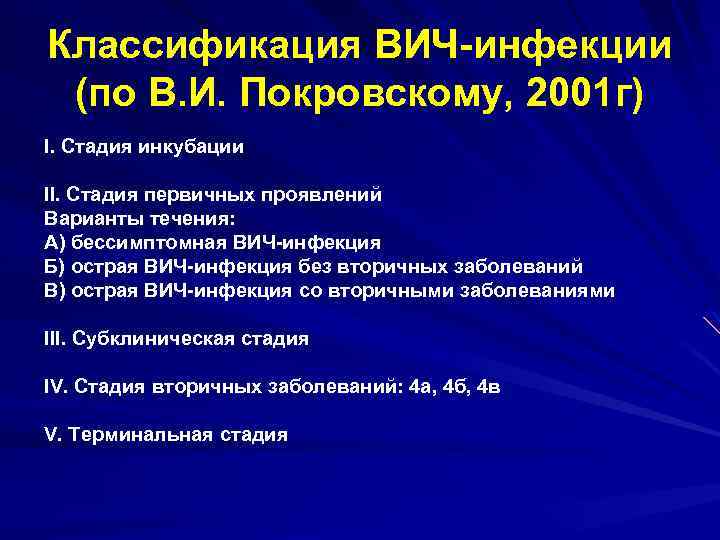 Классификация ВИЧ-инфекции (по В.И. Покровскому, 2001г)

I. Стадия инкубации

II. Стадия первичных проявлений
Варианты течения:
А) бессимптомная ВИЧ-инфекция
Б) острая ВИЧ-инфекция без вторичных заболеваний
В) острая ВИЧ-инфекция со вторичными заболеваниями

III. Субклиническая стадия

IV. Стадия вторичных заболеваний: 4а, 4б, 4в

V. Терминальная стадия